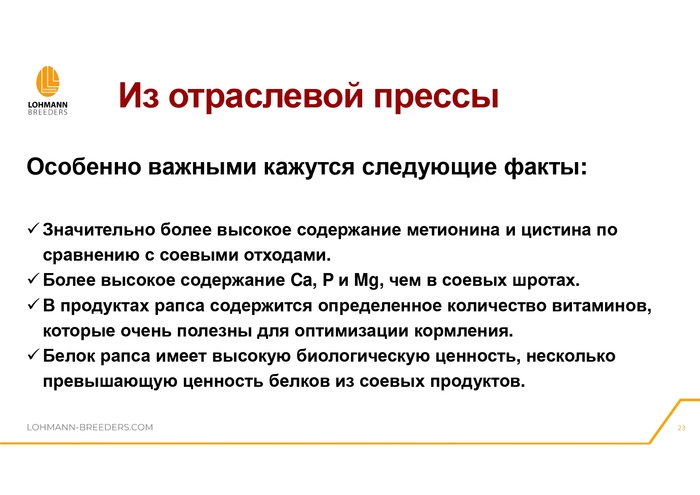 LOHMANN BREEDERS

Из отраслевой прессы

Особенно важными кажутся следующие факты:

✓ Значительно более высокое содержание метионина и цистина по сравнению с соевыми отходами.
✓ Более высокое содержание Ca, P и Mg, чем в соевых шротах.
✓ В продуктах рапса содержится определенное количество витаминов, которые очень полезны для оптимизации кормления.
✓ Белок рапса имеет высокую биологическую ценность, несколько превышающую ценность белков из соевых продуктов.

LOHMANN-BREEDERS.COM

23